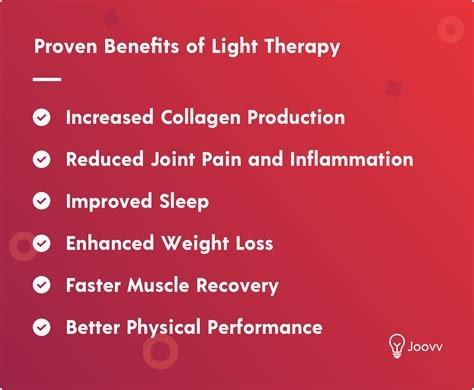 Proven Benefits of Light Therapy

Increased Collagen Production

Reduced Joint Pain and Inflammation

Improved Sleep

Enhanced Weight Loss

Faster Muscle Recovery

Better Physical Performance

Joovv